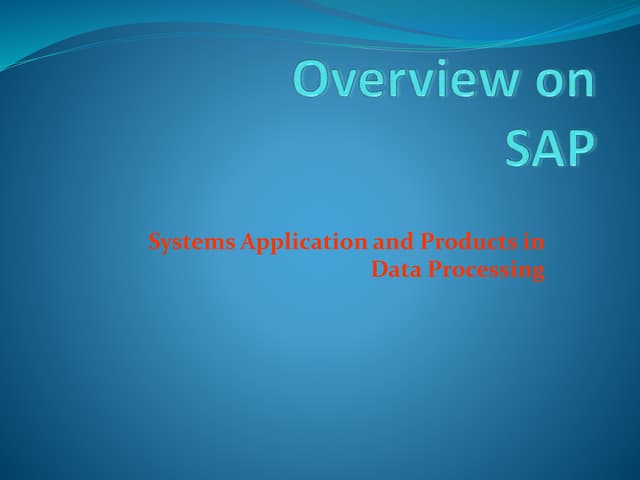 Overview on SAP

Systems Application and Products in Data Processing